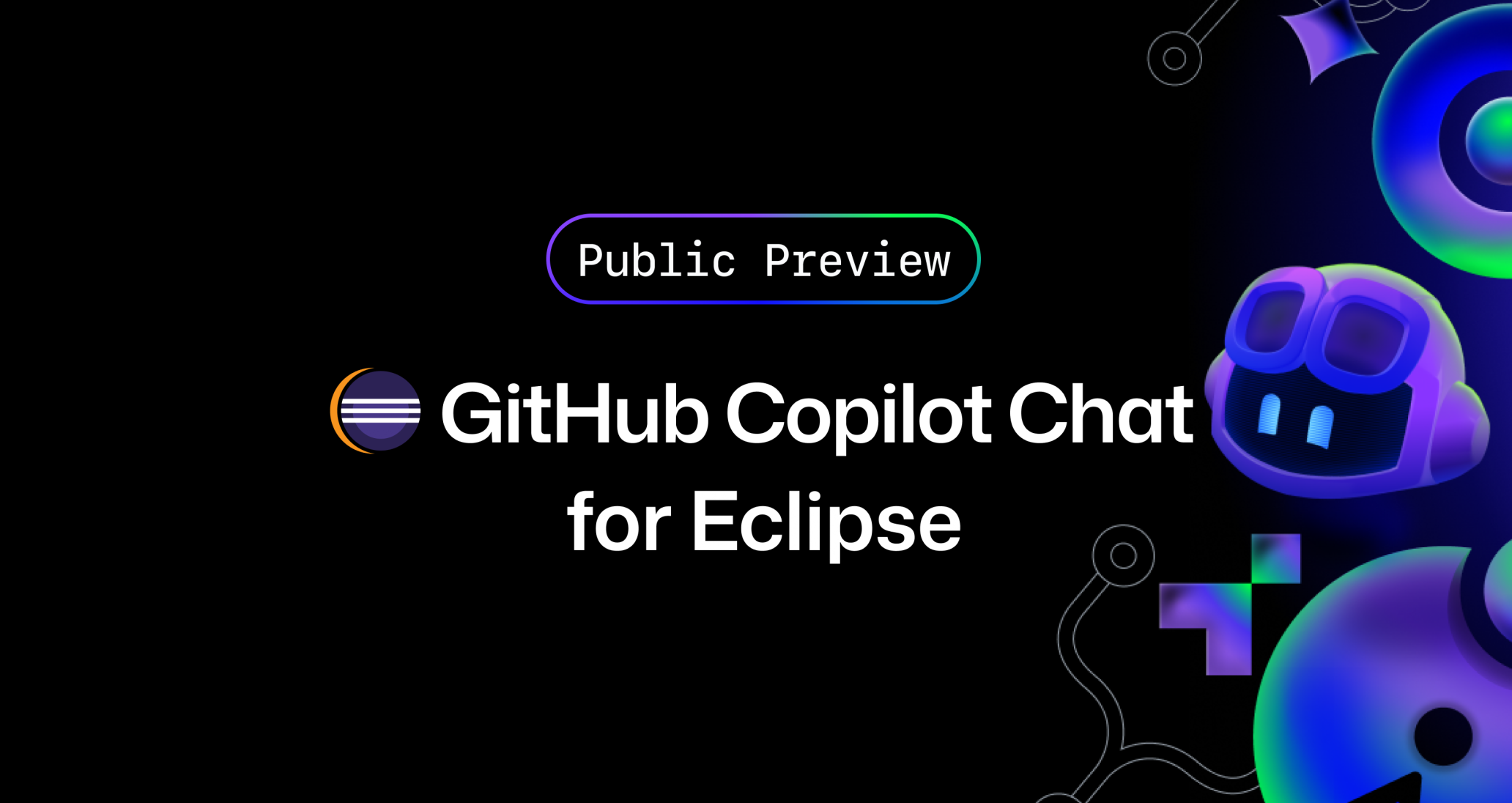 Public Preview

GitHub Copilot Chat for Eclipse